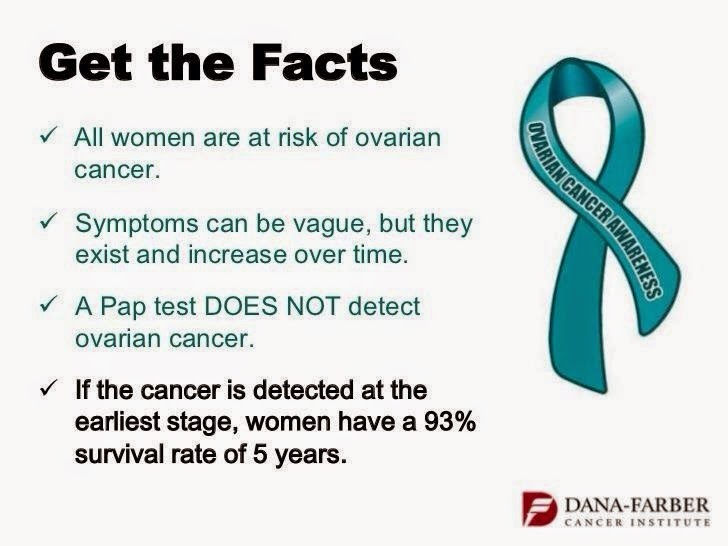 Get the Facts

✓ All women are at risk of ovarian cancer.

✓ Symptoms can be vague, but they exist and increase over time.

✓ A Pap test DOES NOT detect ovarian cancer.

✓ If the cancer is detected at the earliest stage, women have a 93% survival rate of 5 years.

OVARIAN CANCER AWARENESS

DANA-FARBER
CANCER INSTITUTE